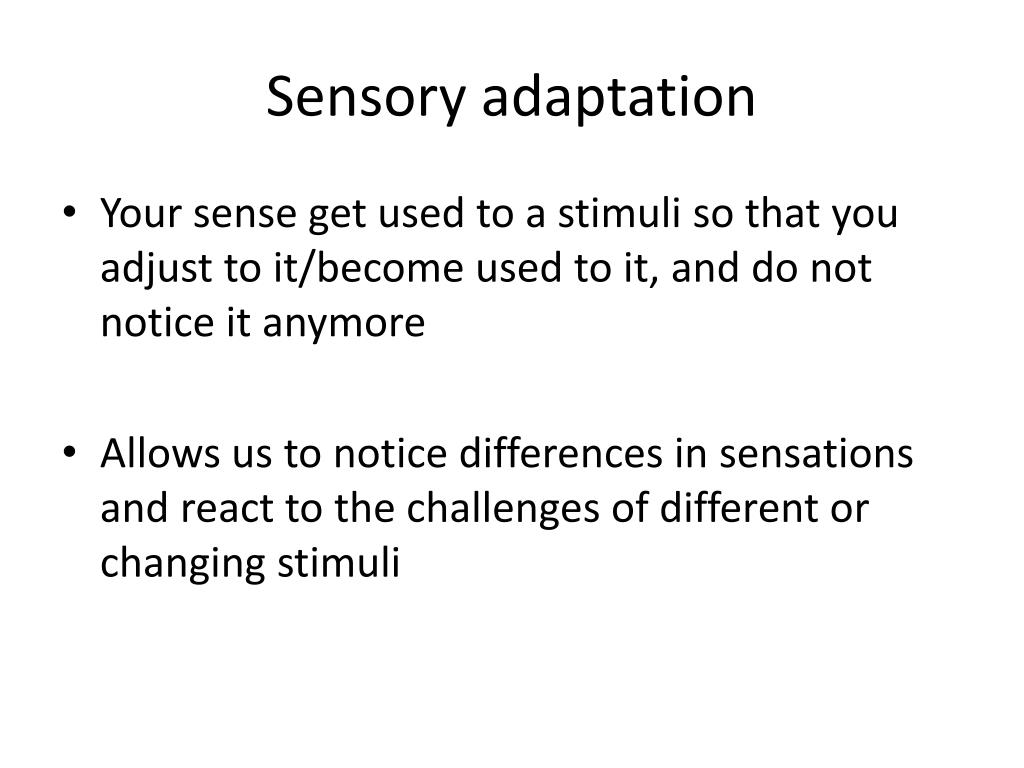 Sensory adaptation

• Your sense get used to a stimuli so that you adjust to it/become used to it, and do not notice it anymore

• Allows us to notice differences in sensations and react to the challenges of different or changing stimuli